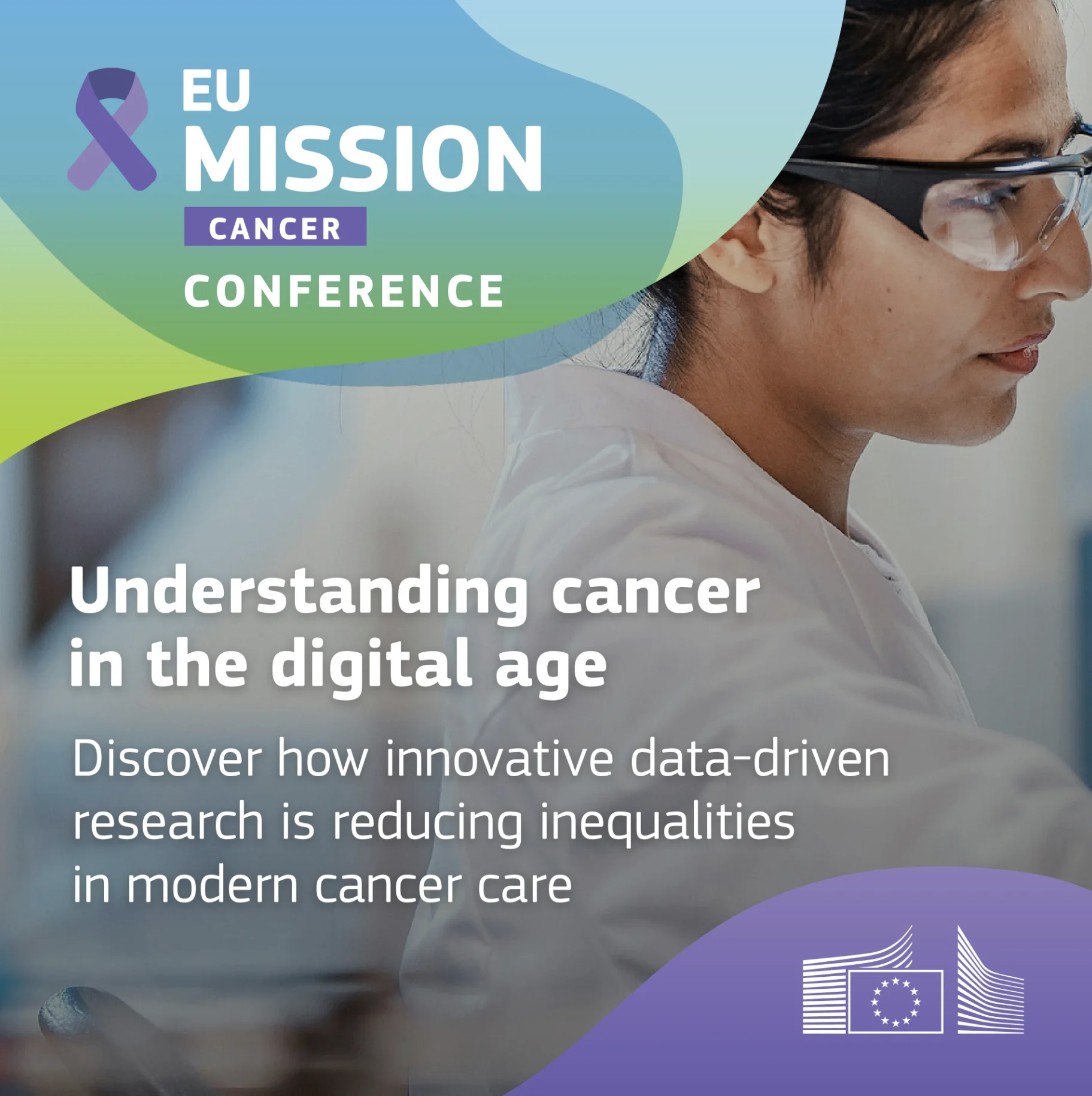 EU
MISSION
CANCER
CONFERENCE

Understanding cancer in the digital age

Discover how innovative data-driven research is reducing inequalities in modern cancer care